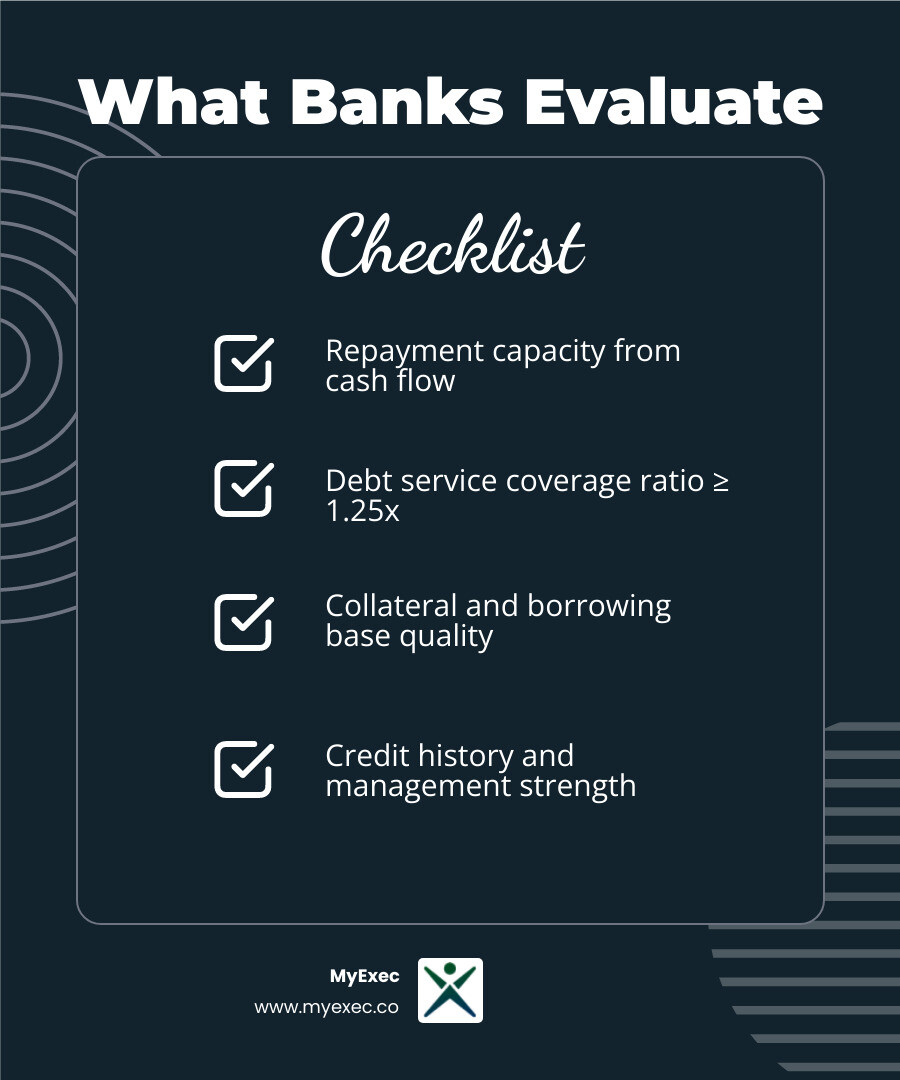 What Banks Evaluate

Checklist

☑ Repayment capacity from cash flow

☑ Debt service coverage ratio ≥ 1.25x

☑ Collateral and borrowing base quality

☑ Credit history and management strength

MyExec
www.myexec.co